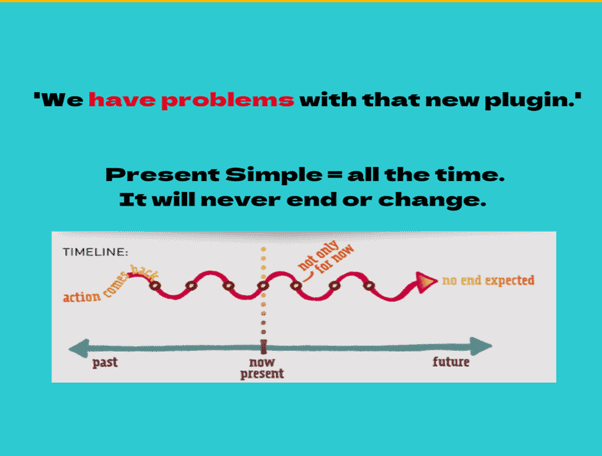 'We have problems with that new plugin.'

Present Simple = all the time.
It will never end or change.

TIMELINE:

action comes back

not only for now

no end expected

past

now
present

future